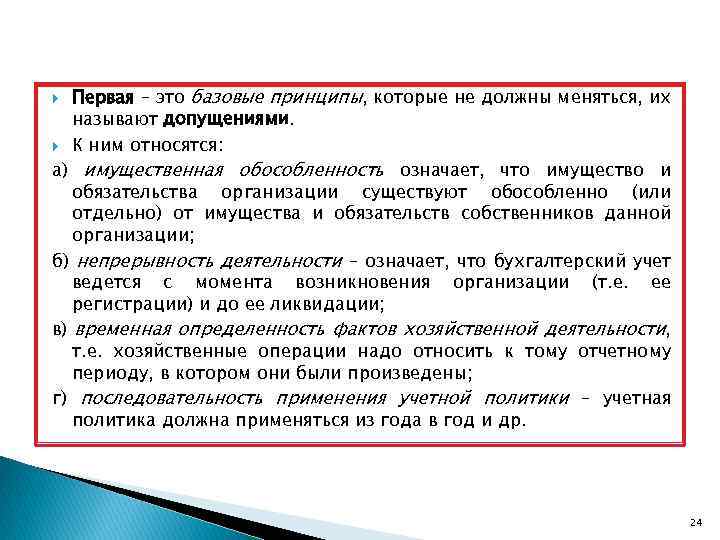 Первая – это базовые принципы, которые не должны меняться, их называют допущениями.

К ним относятся:

а) имущественная обособленность означает, что имущество и обязательства организации существуют обособленно (или отдельно) от имущества и обязательств собственников данной организации;

б) непрерывность деятельности – означает, что бухгалтерский учет ведется с момента возникновения организации (т.е. ее регистрации) и до ее ликвидации;

в) временная определенность фактов хозяйственной деятельности, т.е. хозяйственные операции надо относить к тому отчетному периоду, в котором они были произведены;

г) последовательность применения учетной политики – учетная политика должна применяться из года в год и др.

24